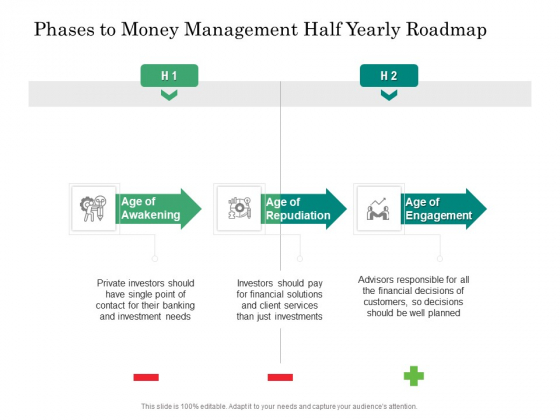 Phases to Money Management Half Yearly Roadmap

H 1

H 2

Age of Awakening

Age of Repudiation

Age of Engagement

Private investors should have single point of contact for their banking and investment needs

Investors should pay for financial solutions and client services than just investments

Advisors responsible for all the financial decisions of customers, so decisions should be well planned

This slide is 100% editable. Adapt it to your needs and capture your audience's attention.